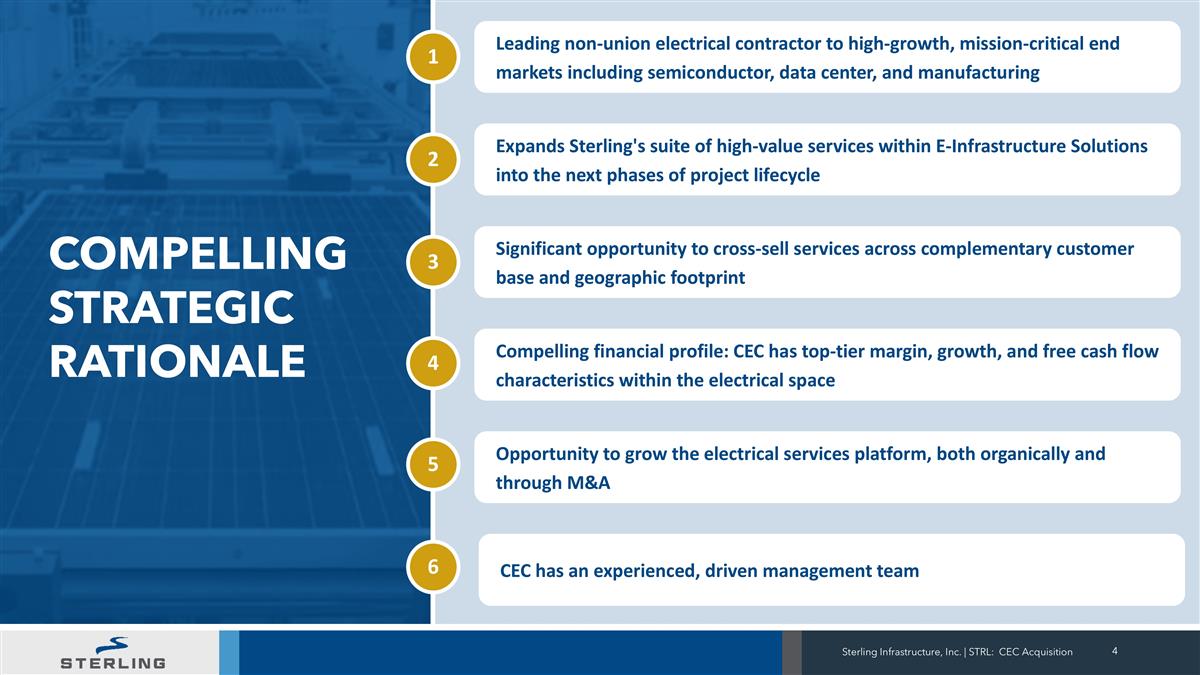 COMPELLING STRATEGIC RATIONALE

1
Leading non-union electrical contractor to high-growth, mission-critical end markets including semiconductor, data center, and manufacturing

2
Expands Sterling's suite of high-value services within E-Infrastructure Solutions into the next phases of project lifecycle

3
Significant opportunity to cross-sell services across complementary customer base and geographic footprint

4
Compelling financial profile: CEC has top-tier margin, growth, and free cash flow characteristics within the electrical space

5
Opportunity to grow the electrical services platform, both organically and through M&A

6
CEC has an experienced, driven management team

STERLING

Sterling Infrastructure, Inc. | STRL: CEC Acquisition

4